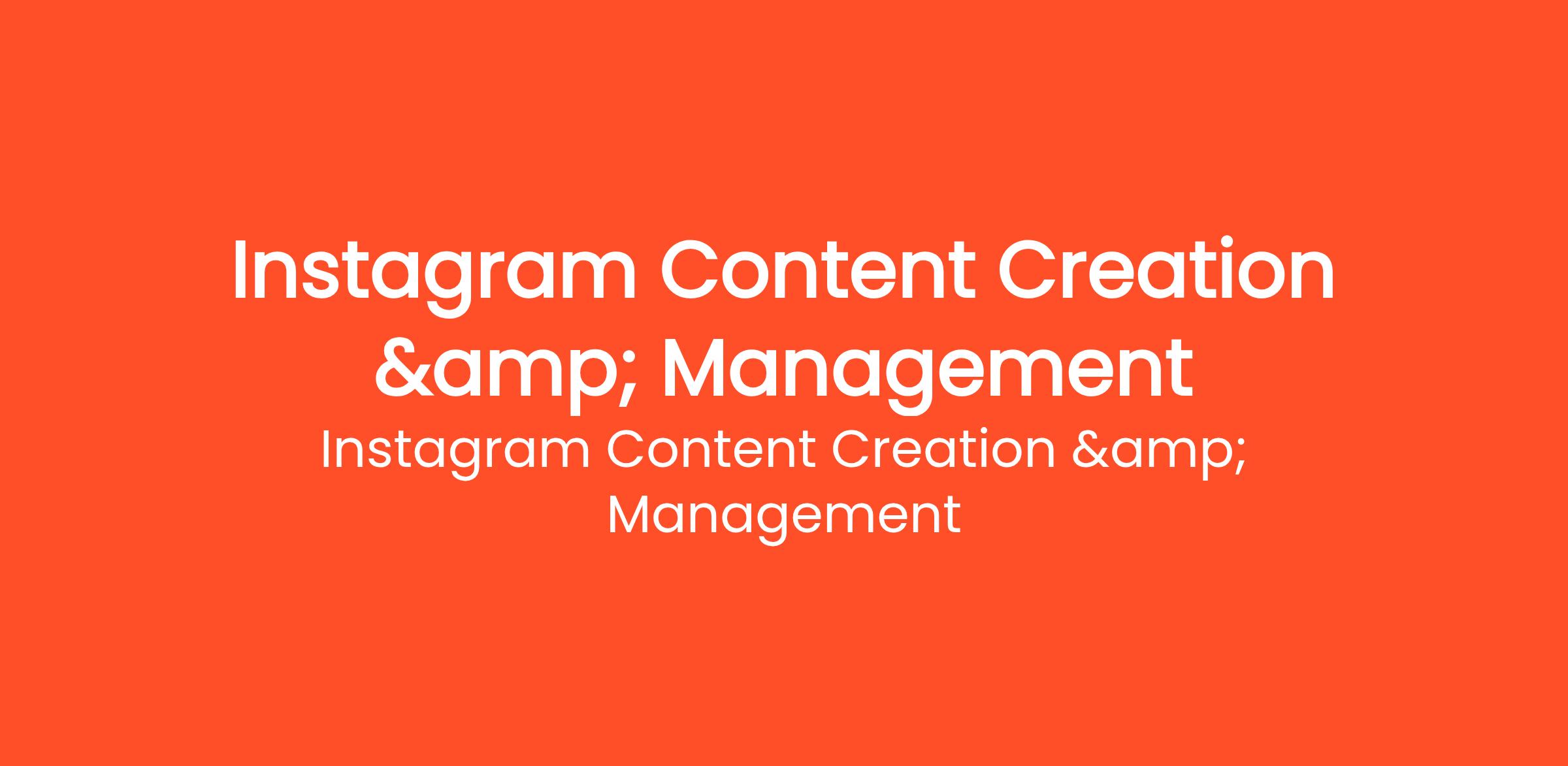 Instagram Content Creation &amp; Management

Instagram Content Creation &amp; Management